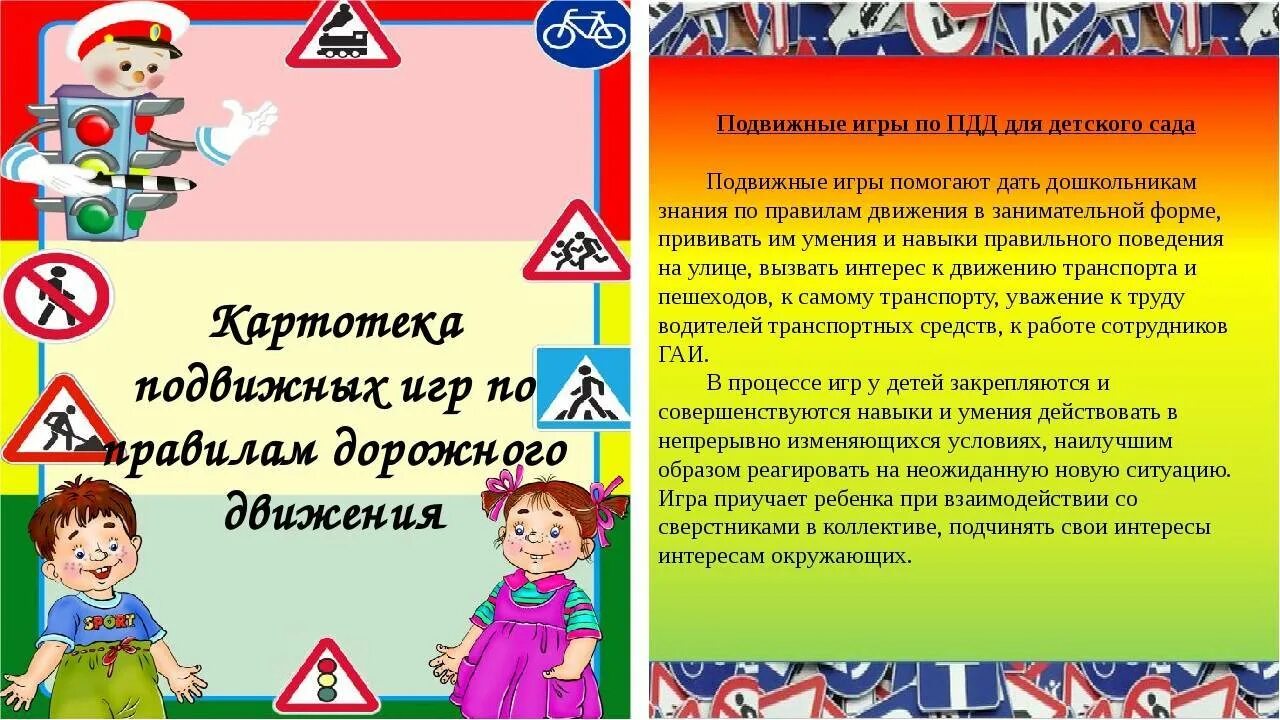 Картотека подвижных игр по правилам дорожного движения

SPORT

Подвижные игры по ПДД для детского сада

Подвижные игры помогают дать дошкольникам знания по правилам движения в занимательной форме, прививать им умения и навыки правильного поведения на улице, вызвать интерес к движению транспорта и пешеходов, к самому транспорту, уважение к труду водителей транспортных средств, к работе сотрудников ГАИ.

В процессе игр у детей закрепляются и совершенствуются навыки и умения действовать в непрерывно изменяющихся условиях, наилучшим образом реагировать на неожиданную новую ситуацию. Игра приучает ребенка при взаимодействии со сверстниками в коллективе, подчинять свои интересы интересам окружающих.